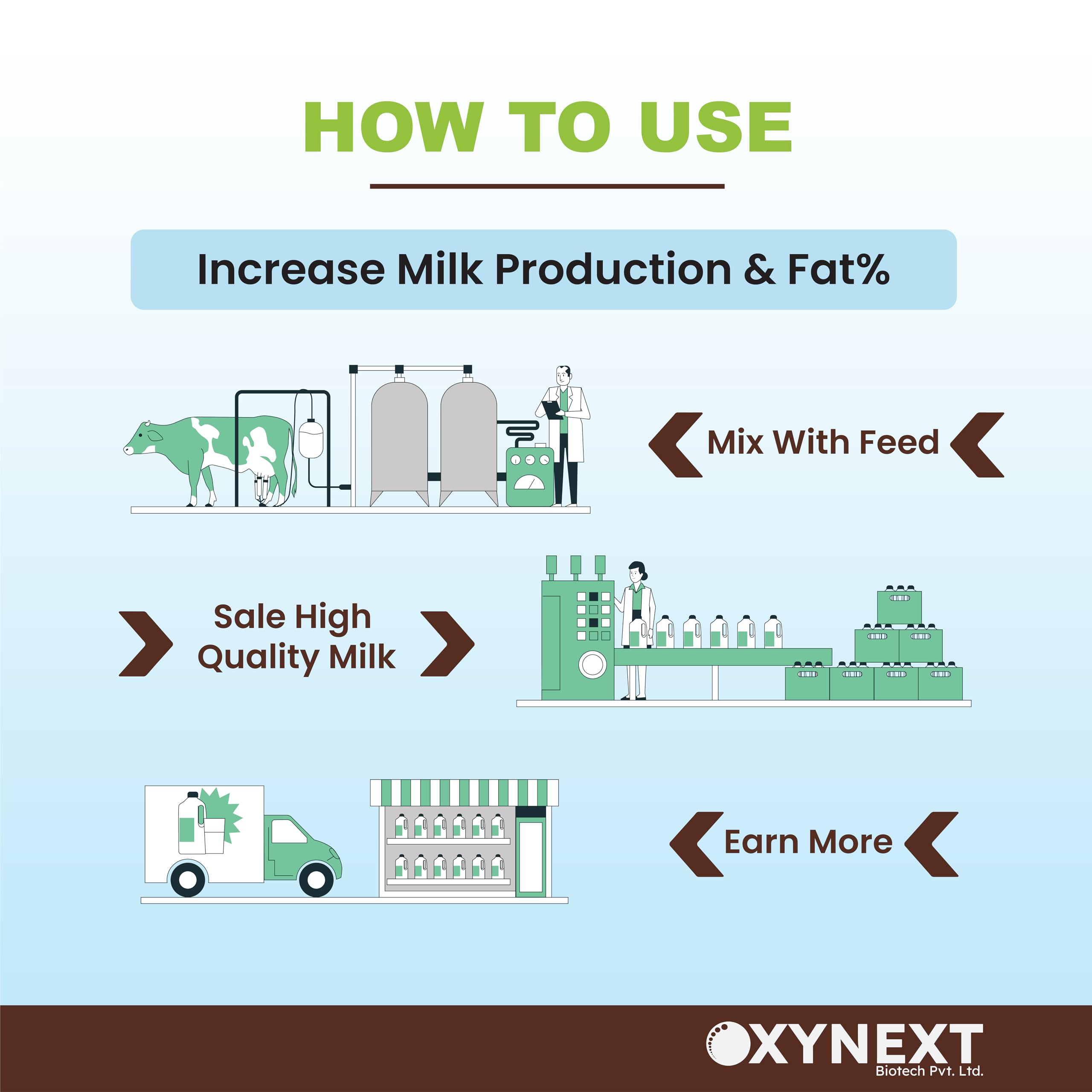 HOW TO USE

Increase Milk Production & Fat%

Mix With Feed

Sale High Quality Milk

Earn More

OXYNEXT
Biotech Pvt. Ltd.